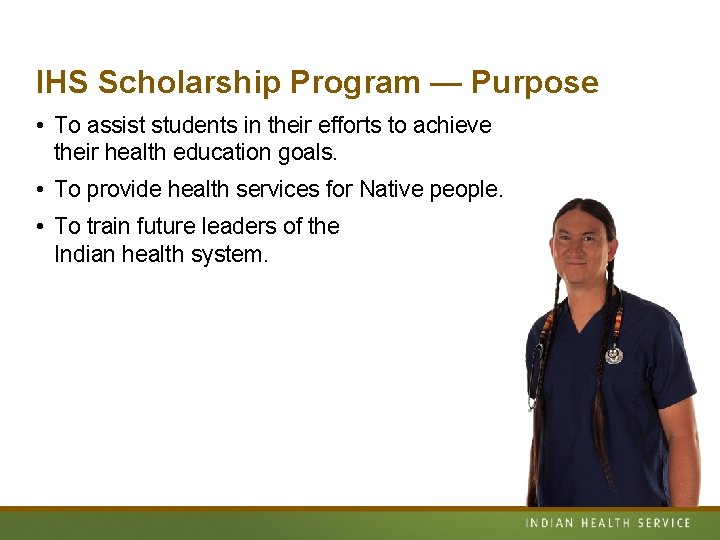 IHS Scholarship Program — Purpose

• To assist students in their efforts to achieve their health education goals.

• To provide health services for Native people.

• To train future leaders of the Indian health system.

INDIAN HEALTH SERVICE